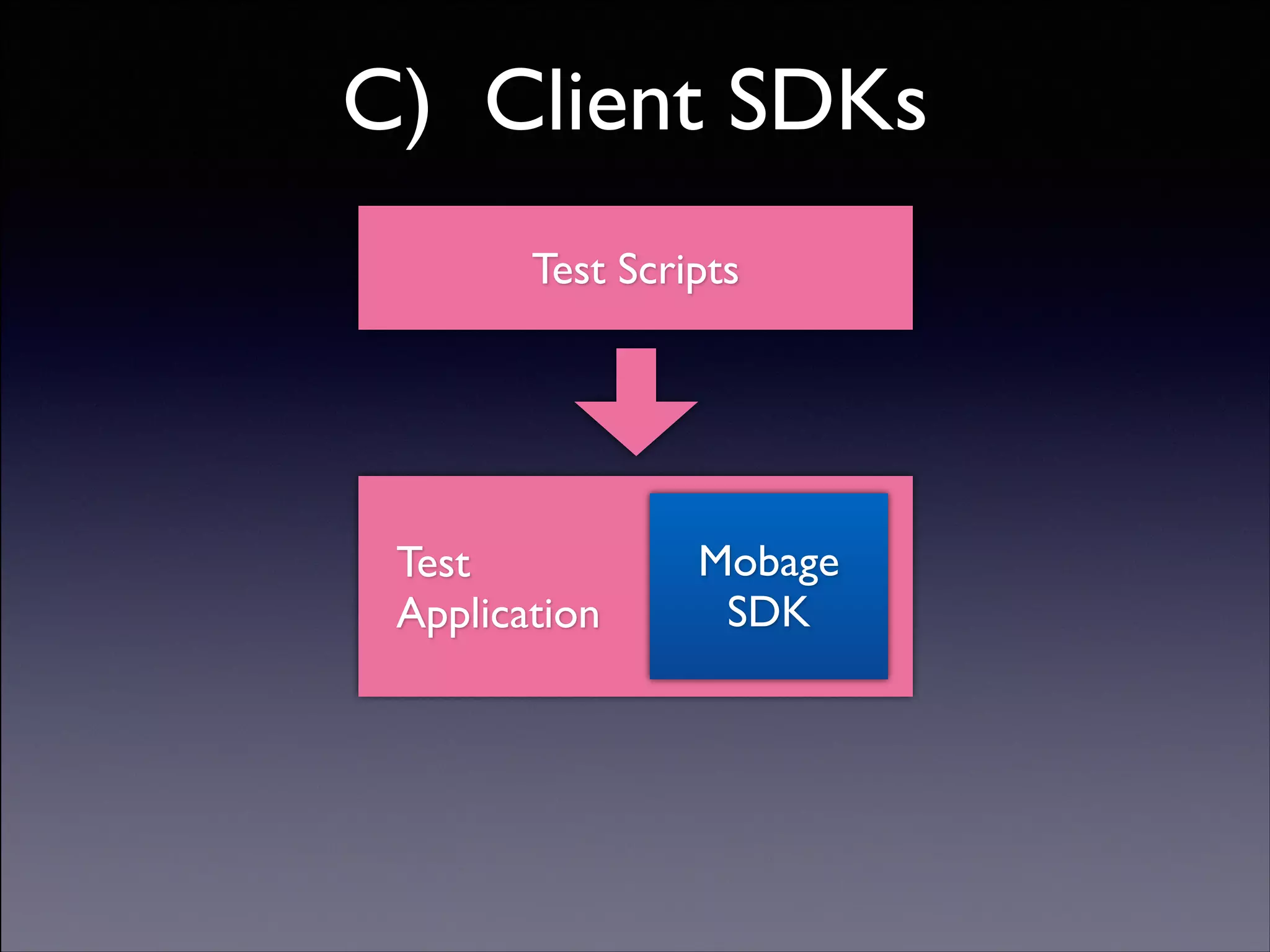 C) Client SDKs

Test Scripts

Test Application

Mobage SDK